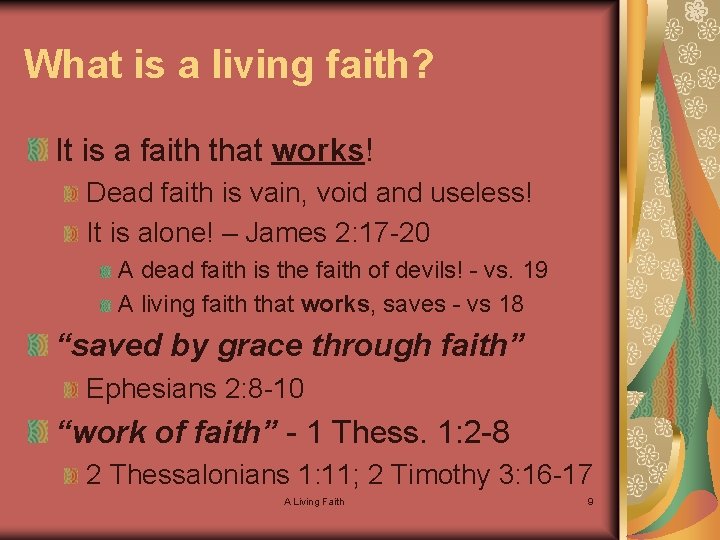 What is a living faith?

It is a faith that works!

Dead faith is vain, void and useless!

It is alone! – James 2:17-20

A dead faith is the faith of devils! - vs. 19

A living faith that works, saves - vs 18

“saved by grace through faith”

Ephesians 2:8-10

“work of faith” - 1 Thess. 1:2-8

2 Thessalonians 1:11; 2 Timothy 3:16-17

A Living Faith

9